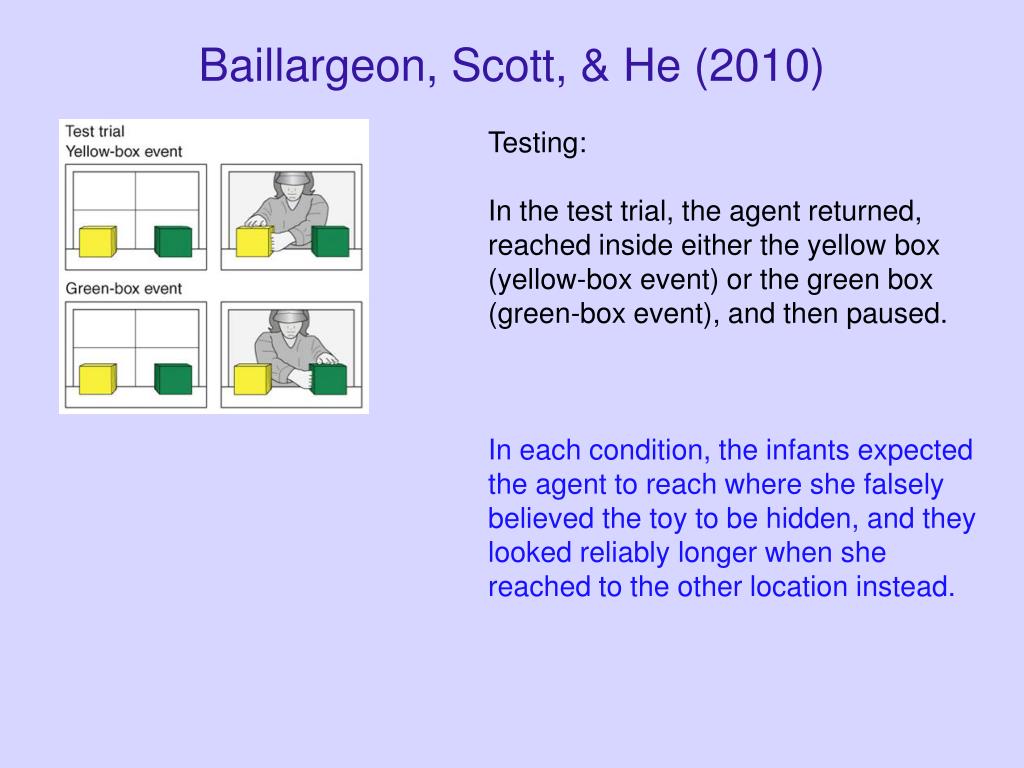 Baillargeon, Scott, & He (2010)

Test trial
Yellow-box event

Green-box event

Testing:

In the test trial, the agent returned, reached inside either the yellow box (yellow-box event) or the green box (green-box event), and then paused.

In each condition, the infants expected the agent to reach where she falsely believed the toy to be hidden, and they looked reliably longer when she reached to the other location instead.